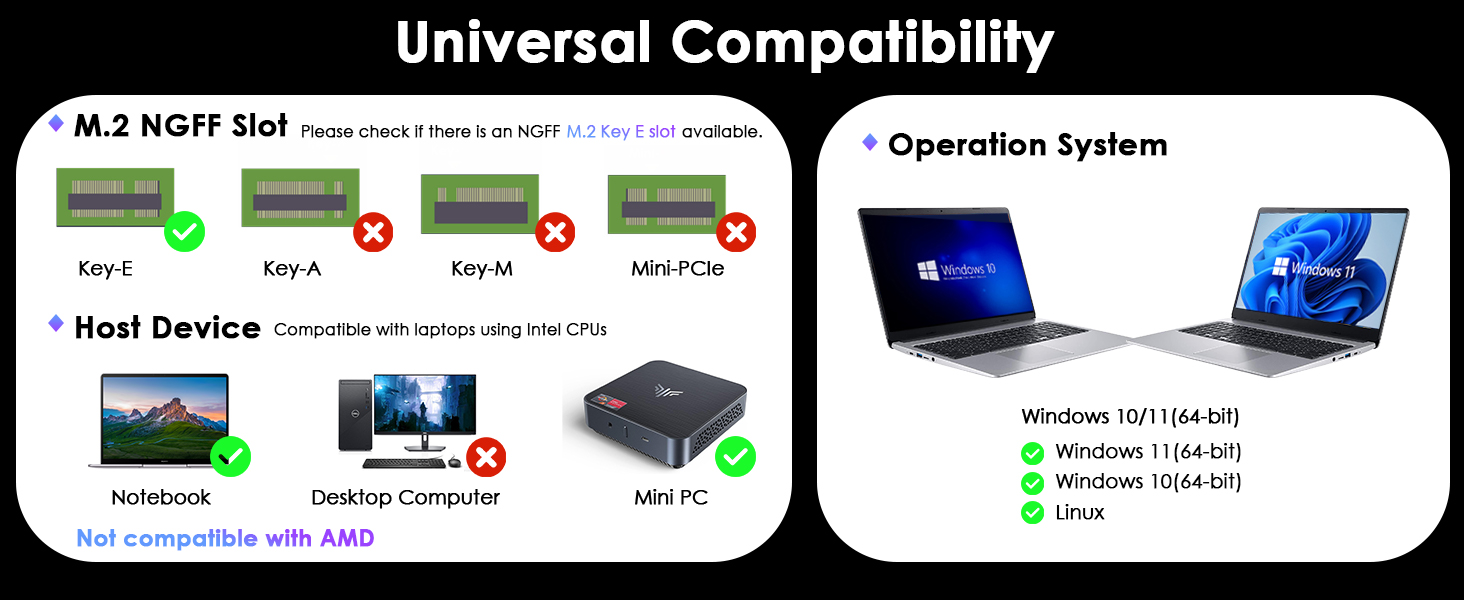 Universal Compatibility

M.2 NGFF Slot Please check if there is an NGFF M.2 Key E slot available.

Key-E Key-A Key-M Mini-PCIe

Host Device Compatible with laptops using Intel CPUs

Notebook Desktop Computer Mini PC

Not compatible with AMD

Operation System

Windows 10

Windows 11

Windows 10/11(64-bit)

Windows 11(64-bit)
Windows 10(64-bit)
Linux